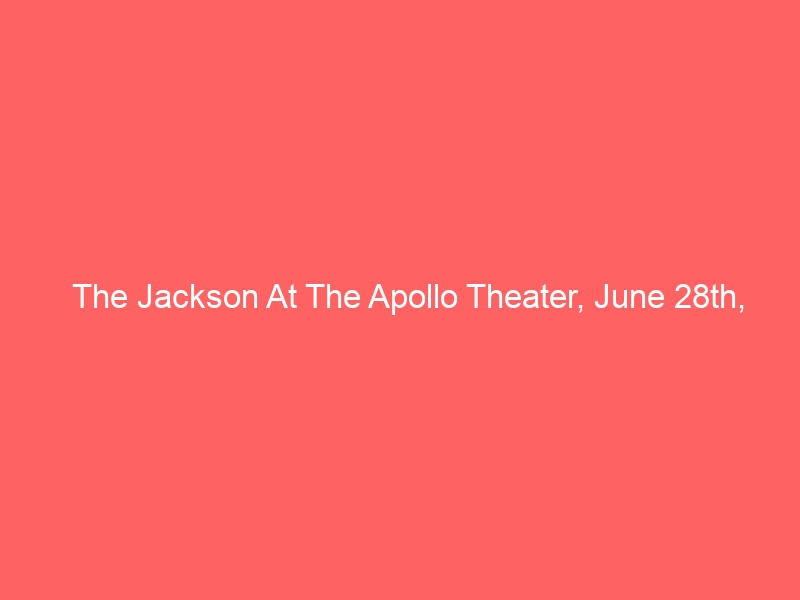 The Jackson At The Apollo Theater, June 28th,